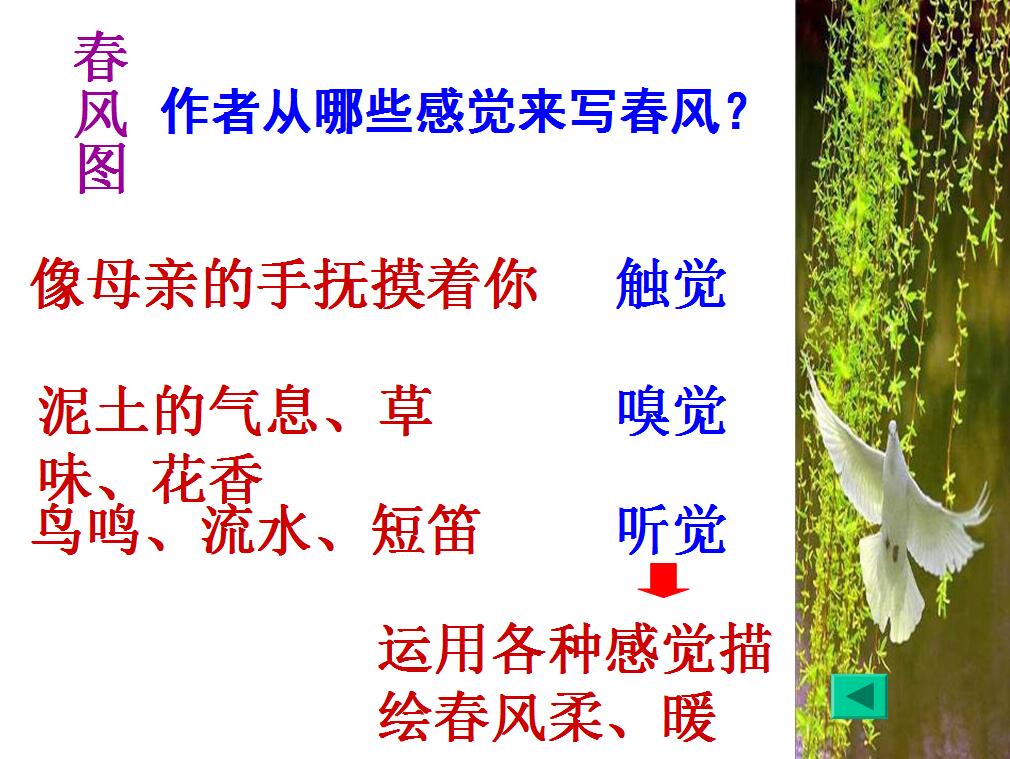 春风图

作者从哪些感觉来写春风？

像母亲的手抚摸着你　触觉

泥土的气息、草味、花香　嗅觉

鸟鸣、流水、短笛　听觉

运用各种感觉描绘春风柔、暖